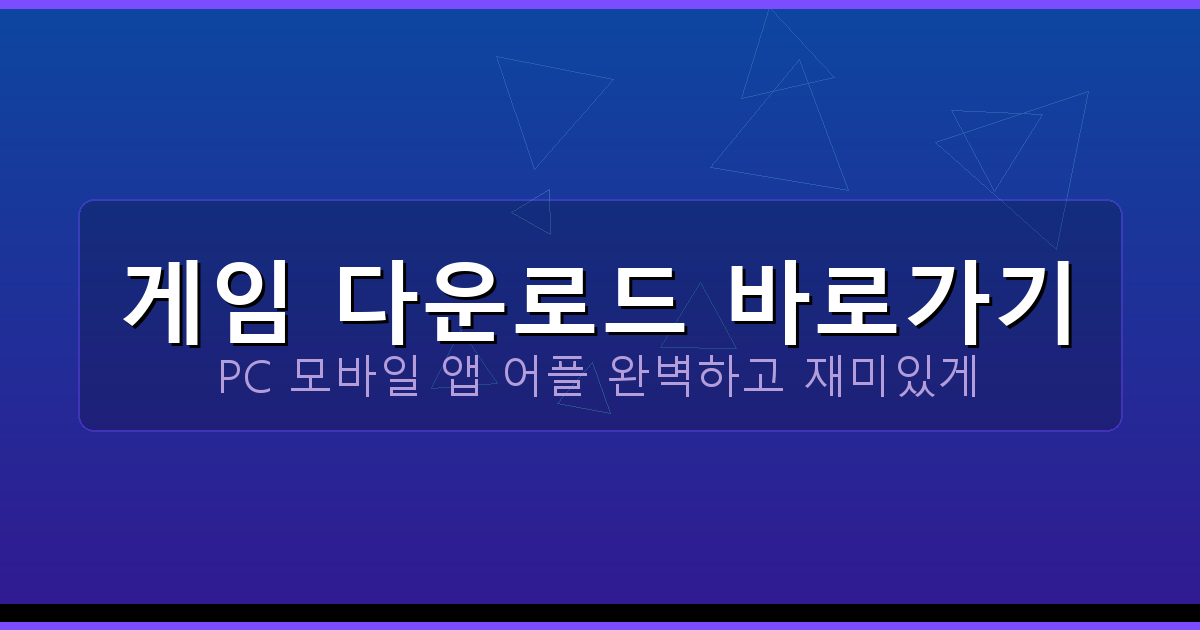 게임 다운로드 바로가기

PC 모바일 앱 어플 완벽하고 재미있게